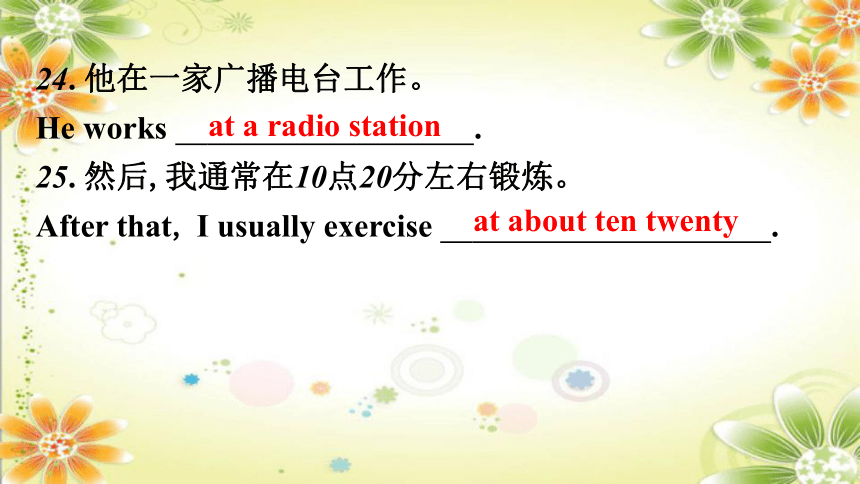 24. 他在一家广播电台工作。

He works at a radio station.

25. 然后, 我通常在10点20分左右锻炼。

After that, I usually exercise at about ten twenty.